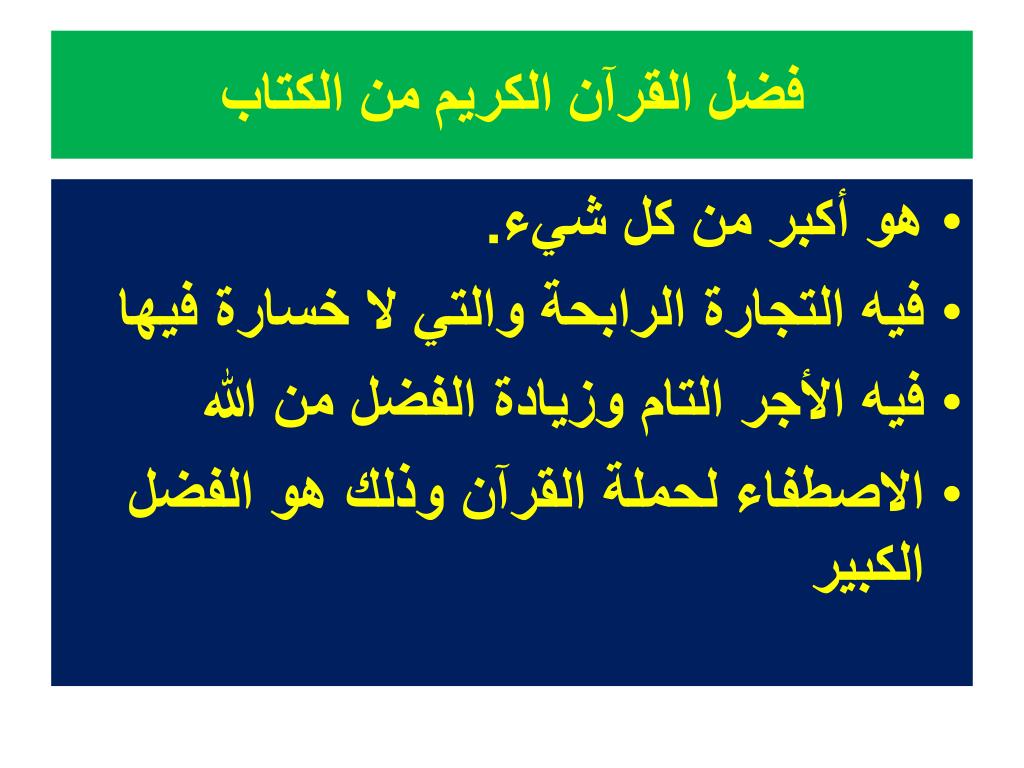 فضل القرآن الكريم من الكتاب

• هو أكبر من كل شيء.
• فيه التجارة الرابحة والتي لا خسارة فيها
• فيه الأجر التام وزيادة الفضل من الله
• الاصطفاء لحملة القرآن وذلك هو الفضل الكبير